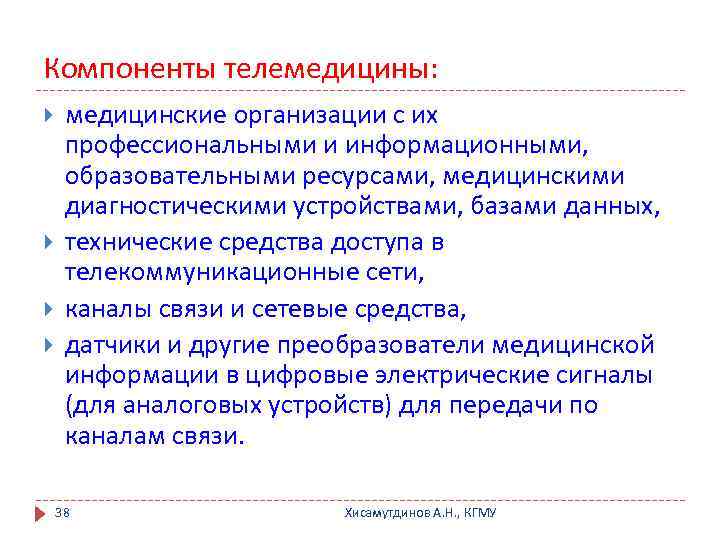 Компоненты телемедицины:

медицинские организации с их профессиональными и информационными, образовательными ресурсами, медицинскими диагностическими устройствами, базами данных,

технические средства доступа в телекоммуникационные сети,

каналы связи и сетевые средства,

датчики и другие преобразователи медицинской информации в цифровые электрические сигналы (для аналоговых устройств) для передачи по каналам связи.

38

Хисамутдинов А.Н., КГМУ